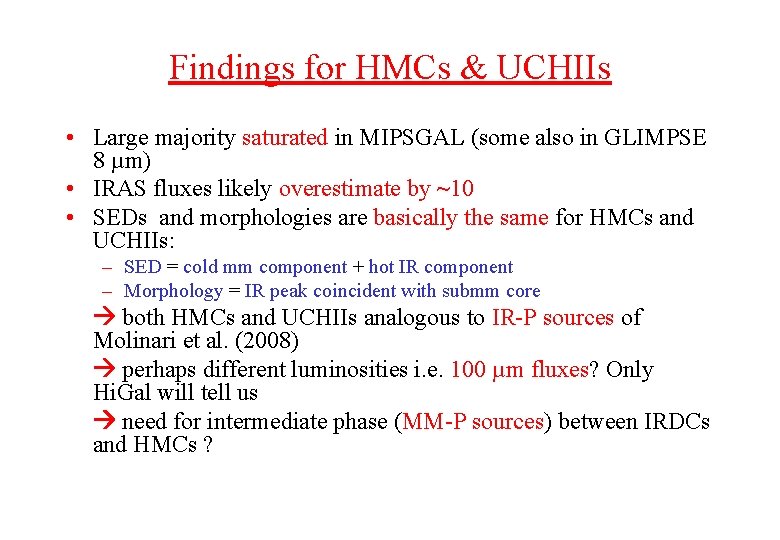 Findings for HMCs & UCHIIs

• Large majority saturated in MIPSGAL (some also in GLIMPSE 8 μm)
• IRAS fluxes likely overestimate by ~10
• SEDs and morphologies are basically the same for HMCs and UCHIIs:
– SED = cold mm component + hot IR component
– Morphology = IR peak coincident with submm core

→ both HMCs and UCHIIs analogous to IR-P sources of Molinari et al. (2008)

→ perhaps different luminosities i.e. 100 μm fluxes? Only HiGal will tell us

→ need for intermediate phase (MM-P sources) between IRDCs and HMCs ?